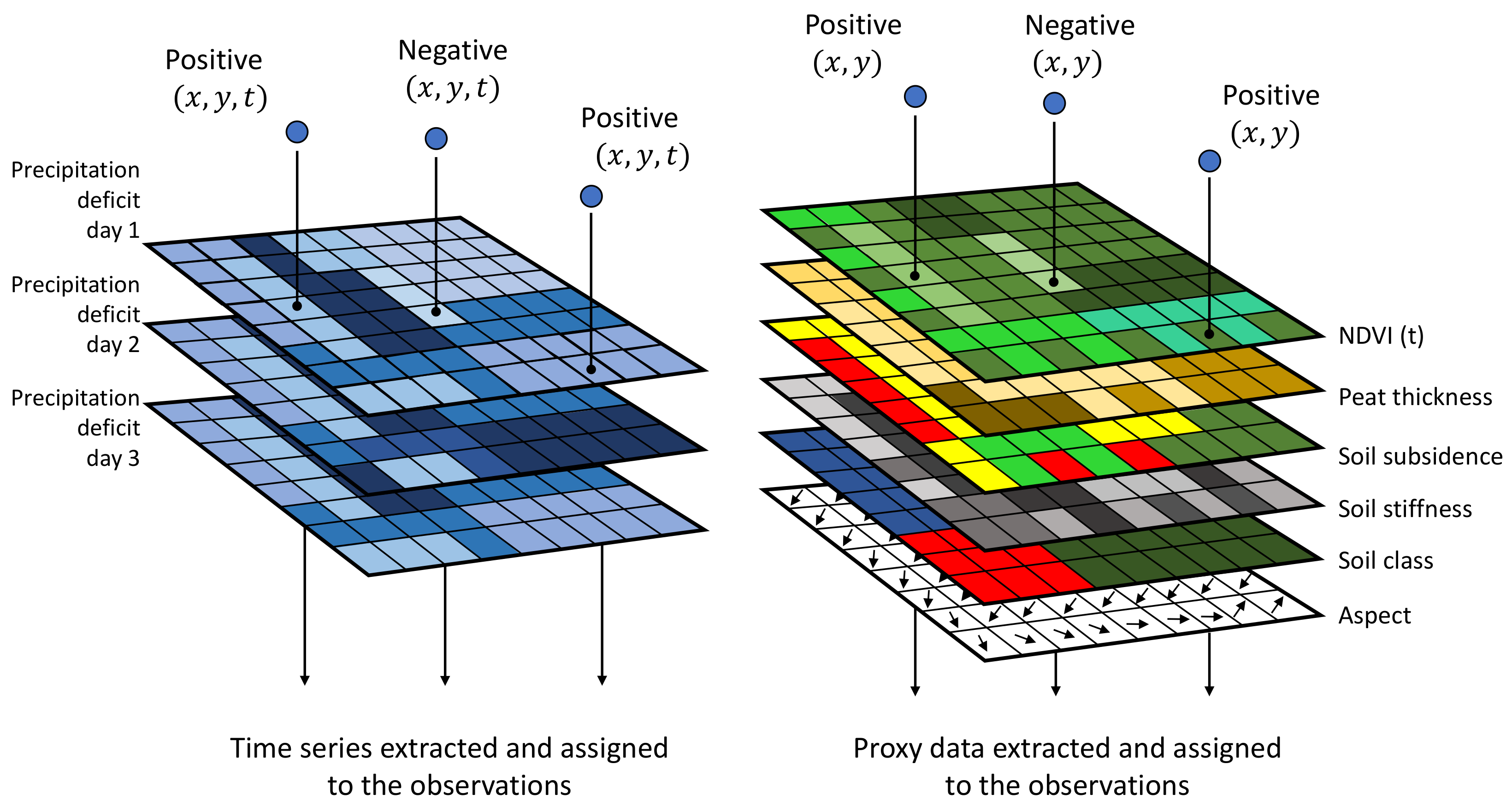 Positive
$(x, y, t)$

Negative
$(x, y, t)$

Positive
$(x, y, t)$

Precipitation deficit day 1

Precipitation deficit day 2

Precipitation deficit day 3

Time series extracted and assigned to the observations

Positive
$(x, y)$

Negative
$(x, y)$

Positive
$(x, y)$

NDVI (t)

Peat thickness

Soil subsidence

Soil stiffness

Soil class

Aspect

Proxy data extracted and assigned to the observations